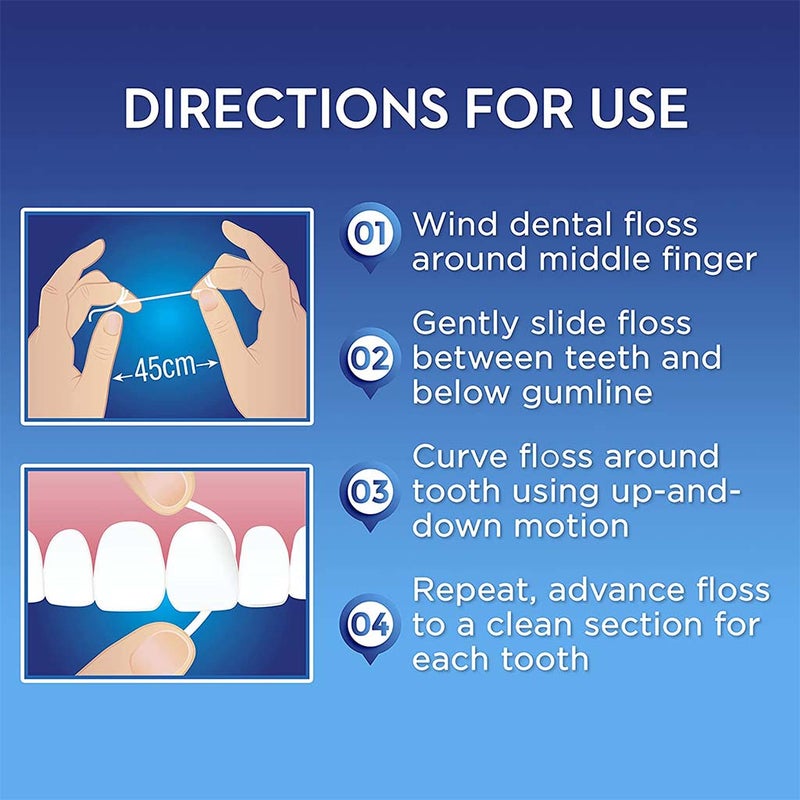 DIRECTIONS FOR USE

45cm

01 Wind dental floss around middle finger

02 Gently slide floss between teeth and below gumline

03 Curve floss around tooth using up-and-down motion

04 Repeat, advance floss to a clean section for each tooth